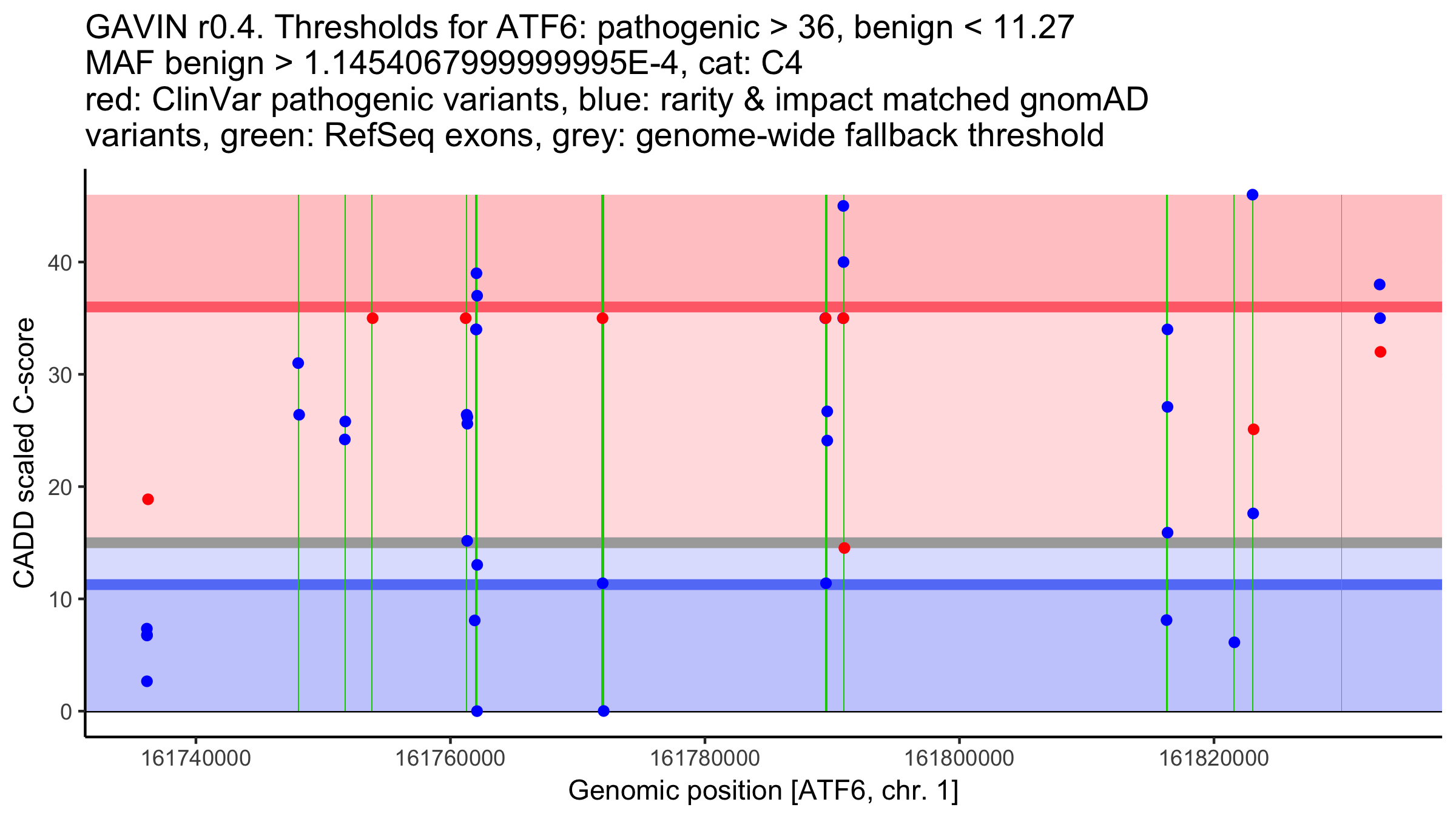 GAVIN r0.4. Thresholds for ATF6: pathogenic > 36, benign < 11.27
MAF benign > 1.1454067999999995E-4, cat: C4
red: ClinVar pathogenic variants, blue: rarity & impact matched gnomAD variants, green: RefSeq exons, grey: genome-wide fallback threshold

CADD scaled C-score

40
30
20
10
0

161740000
161760000
161780000
161800000
161820000

Genomic position [ATF6, chr. 1]